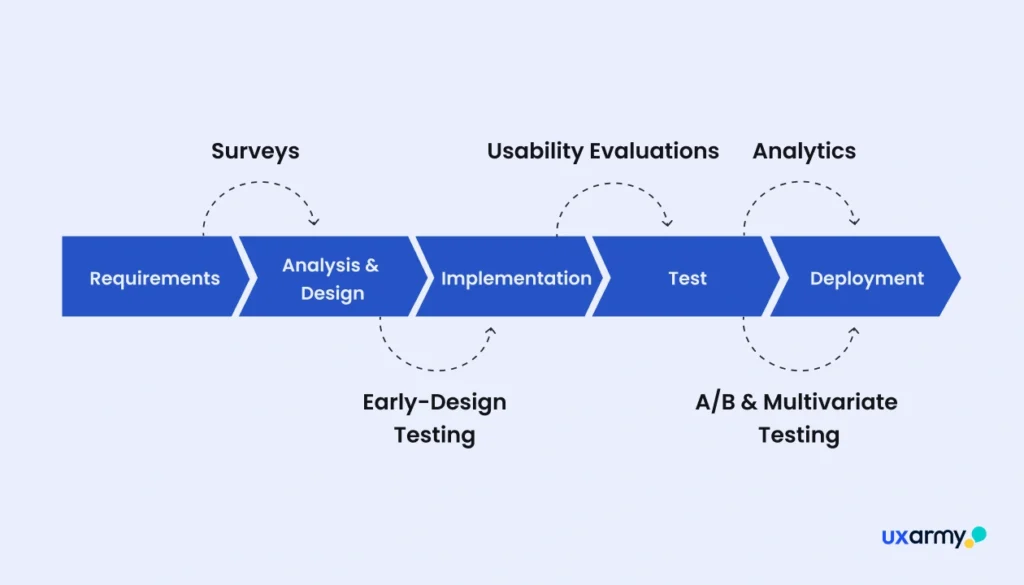 Surveys

Usability Evaluations

Analytics

Requirements

Analysis & Design

Implementation

Test

Deployment

Early-Design Testing

A/B & Multivariate Testing

uxarmy